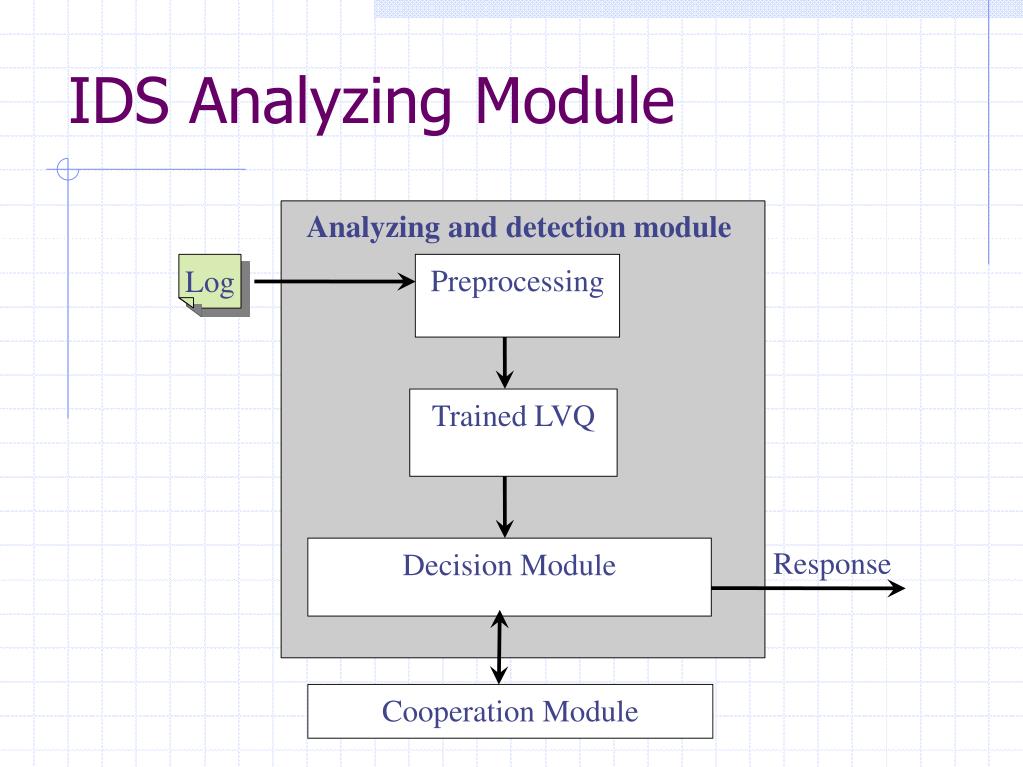 IDS Analyzing Module

Analyzing and detection module

Log

Preprocessing

Trained LVQ

Decision Module

Response

Cooperation Module